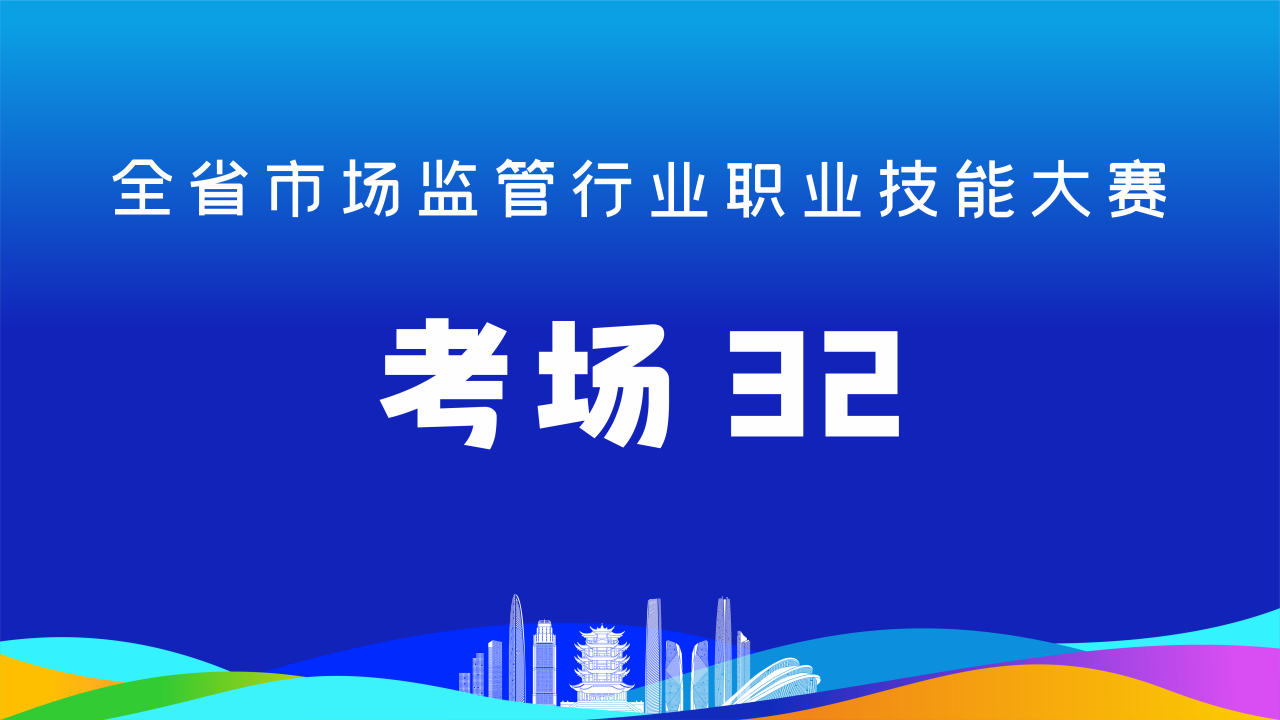 全省市场监管行业职业技能大赛

考场 32